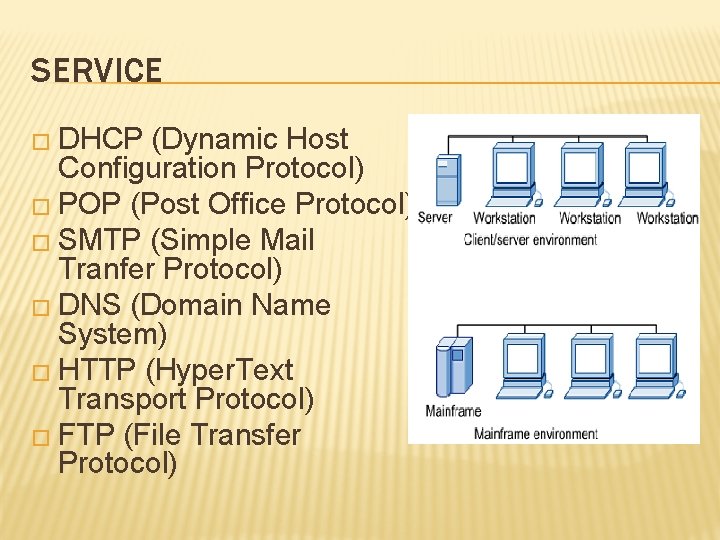 SERVICE

□ DHCP (Dynamic Host Configuration Protocol)
□ POP (Post Office Protocol)
□ SMTP (Simple Mail Tranfer Protocol)
□ DNS (Domain Name System)
□ HTTP (HyperText Transport Protocol)
□ FTP (File Transfer Protocol)

Server
Workstation
Workstation
Workstation
Client/server environment

Mainframe
Mainframe environment